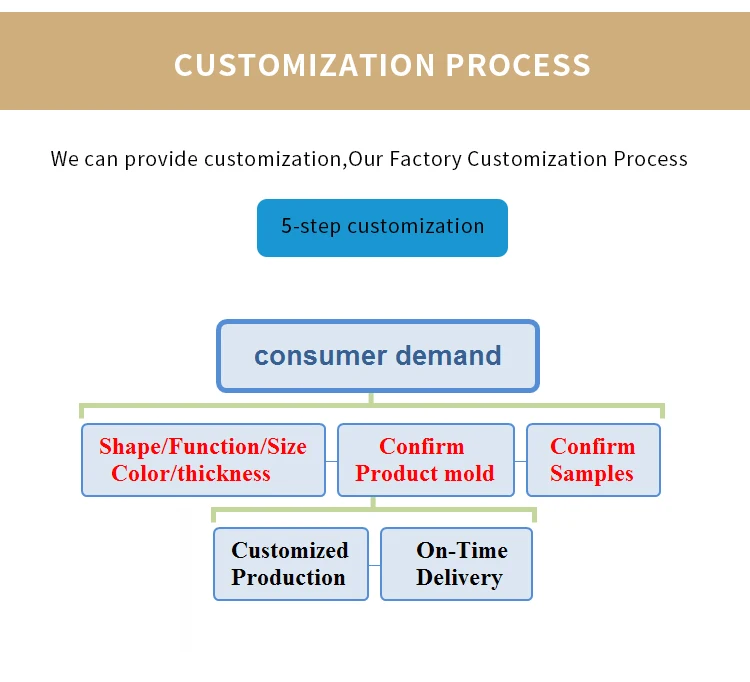 CUSTOMIZATION PROCESS

We can provide customization,Our Factory Customization Process

5-step customization

consumer demand

Shape/Function/Size Color/thickness

Confirm Product mold

Confirm Samples

Customized Production

On-Time Delivery